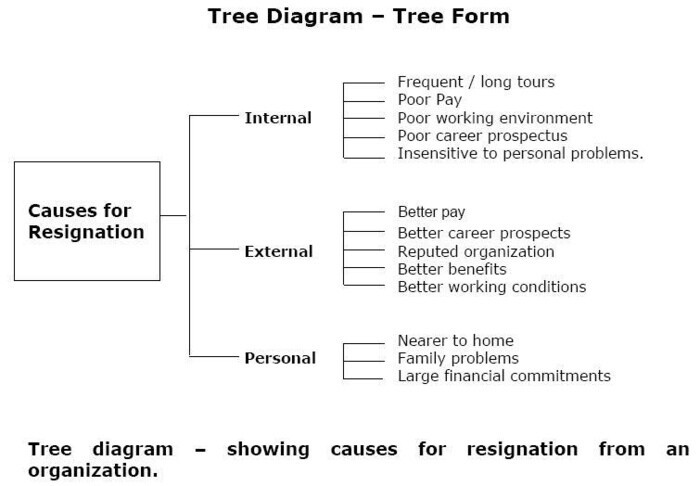 Tree Diagram – Tree Form

Causes for Resignation

Internal

Frequent / long tours
Poor Pay
Poor working environment
Poor career prospectus
Insensitive to personal problems.

External

Better pay
Better career prospects
Reputed organization
Better benefits
Better working conditions

Personal

Nearer to home
Family problems
Large financial commitments

Tree diagram – showing causes for resignation from an organization.